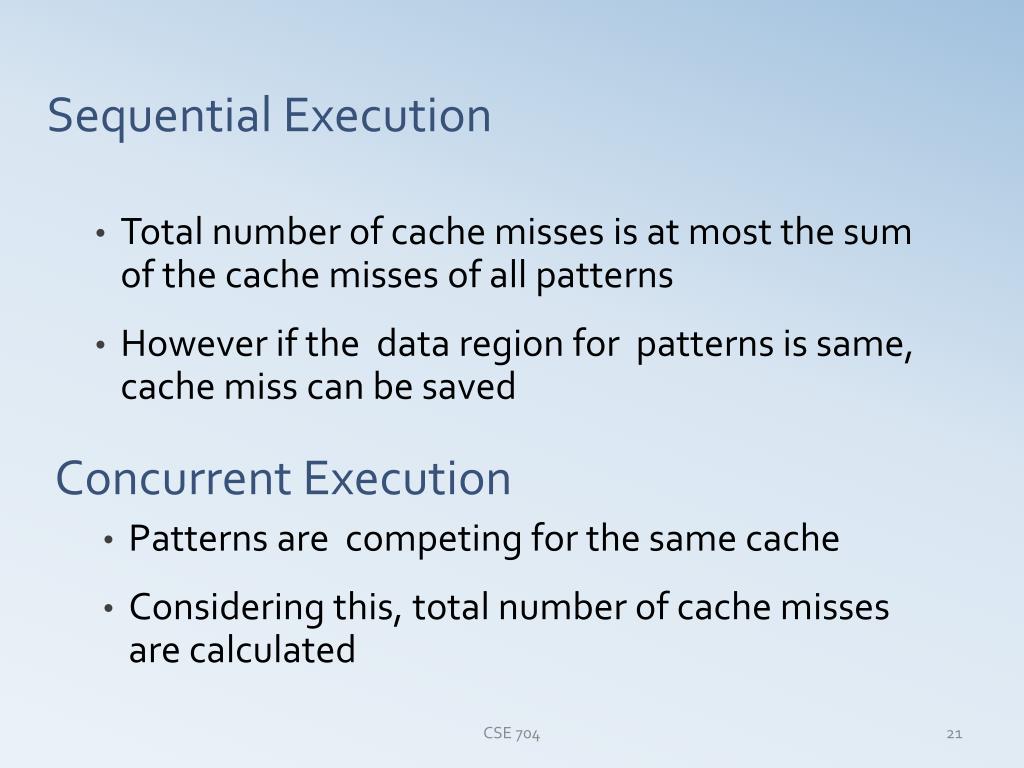 Sequential Execution

• Total number of cache misses is at most the sum of the cache misses of all patterns

• However if the data region for patterns is same, cache miss can be saved

Concurrent Execution

• Patterns are competing for the same cache

• Considering this, total number of cache misses are calculated

CSE 704

21